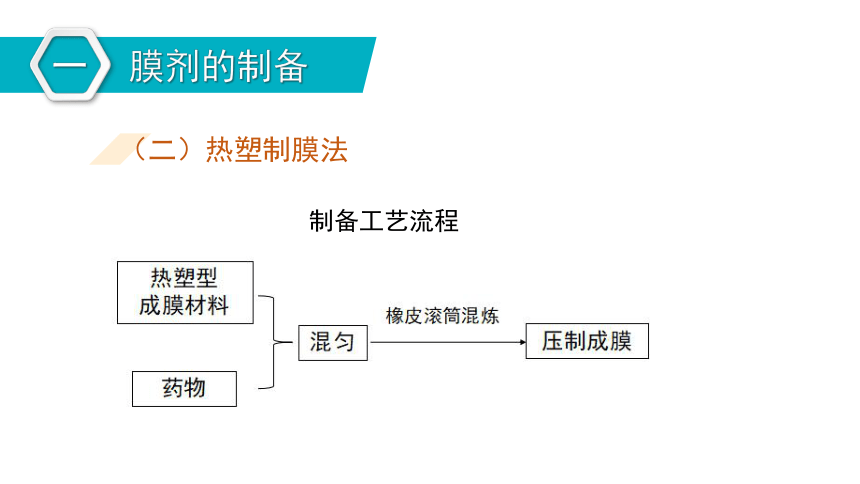 一 膜剂的制备

（二）热塑制膜法

制备工艺流程

热塑型成膜材料

药物

混匀

橡皮滚筒混炼

压制成膜